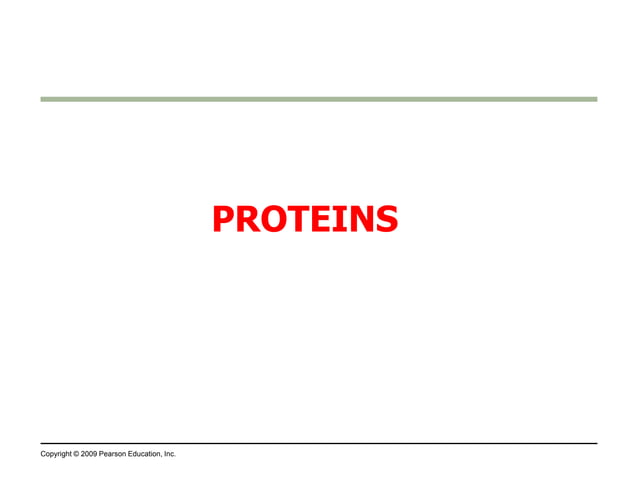 PROTEINS

Copyright © 2009 Pearson Education, Inc.